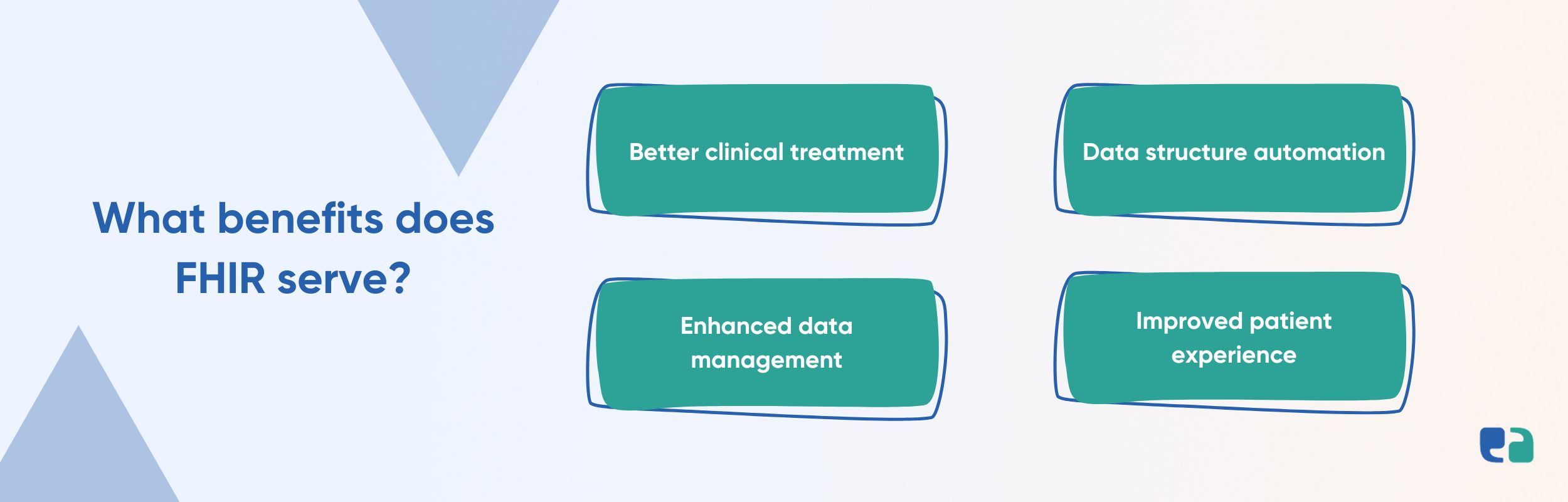 What benefits does FHIR serve?

Better clinical treatment

Data structure automation

Enhanced data management

Improved patient experience